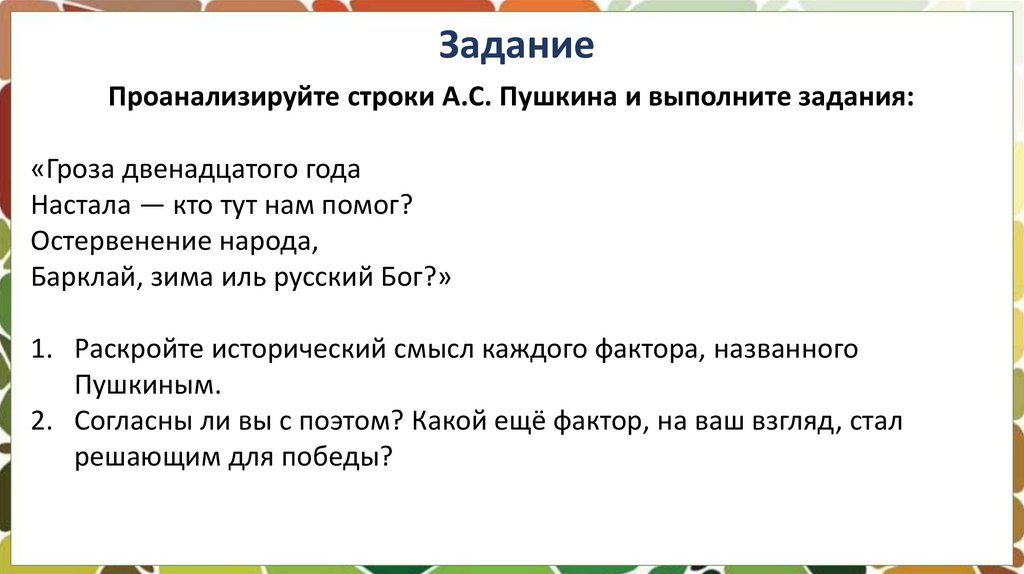 Задание

Проанализируйте строки А.С. Пушкина и выполните задания:

«Гроза двенадцатого года
Настала — кто тут нам помог?
Остервенение народа,
Барклай, зима иль русский Бог?»

1. Раскройте исторический смысл каждого фактора, названного Пушкиным.
2. Согласны ли вы с поэтом? Какой ещё фактор, на ваш взгляд, стал решающим для победы?